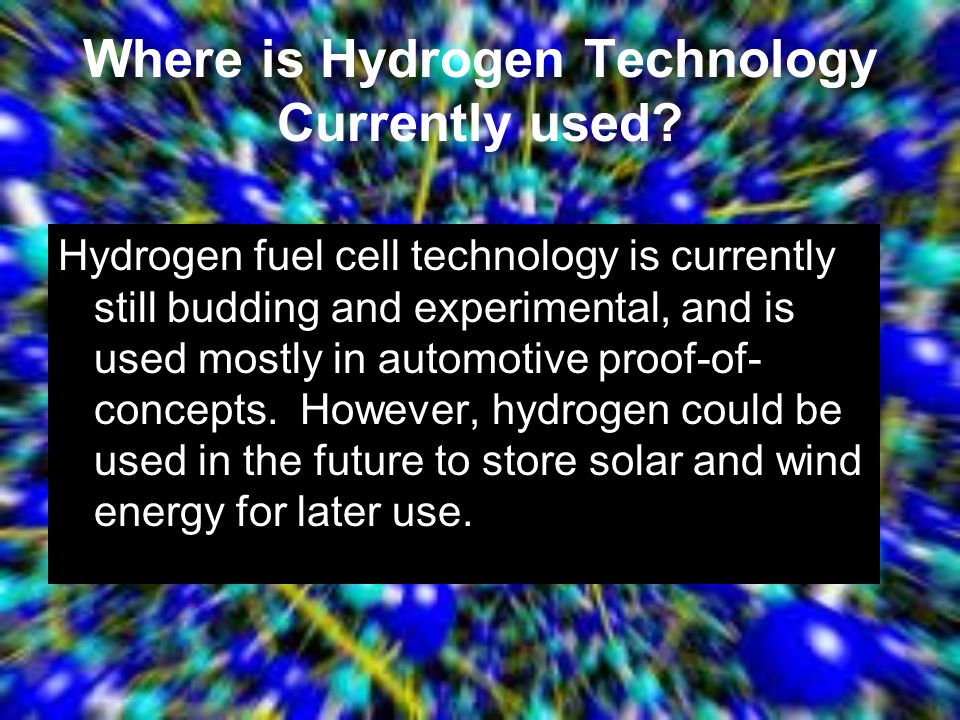 Where is Hydrogen Technology Currently used?

Hydrogen fuel cell technology is currently still budding and experimental, and is used mostly in automotive proof-of-concepts. However, hydrogen could be used in the future to store solar and wind energy for later use.